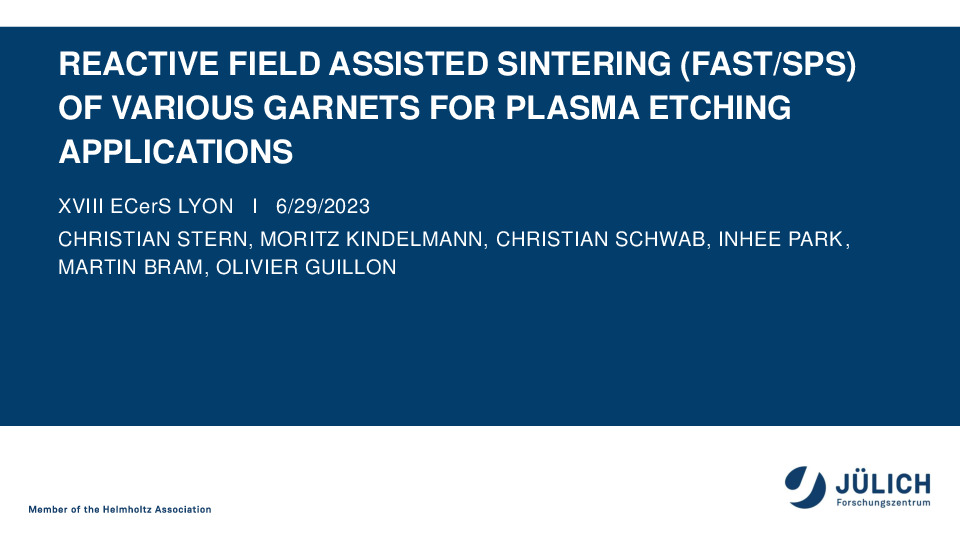 REACTIVE FIELD ASSISTED SINTERING (FAST/SPS) OF VARIOUS GARNETS FOR PLASMA ETCHING APPLICATIONS

XVIII ECerS LYON I 6/29/2023

CHRISTIAN STERN, MORITZ KINDELMANN, CHRISTIAN SCHWAB, INHEE PARK, MARTIN BRAM, OLIVIER GUILLON

Member of the Helmholtz Association

JÜLICH
Forschungszentrum